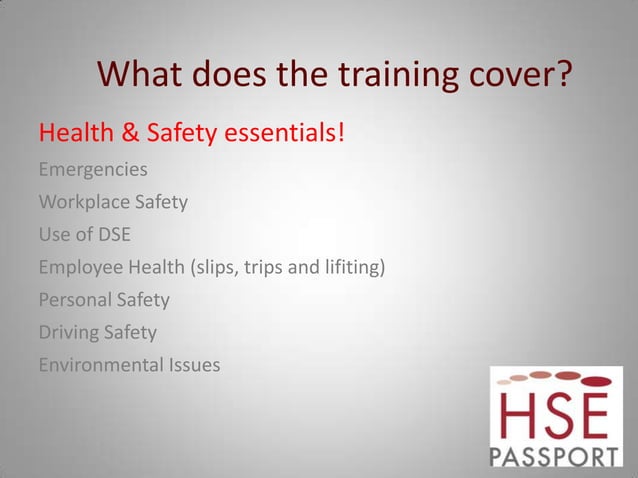 What does the training cover?

Health & Safety essentials!

Emergencies

Workplace Safety

Use of DSE

Employee Health (slips, trips and lifiting)

Personal Safety

Driving Safety

Environmental Issues

HSE
PASSPORT